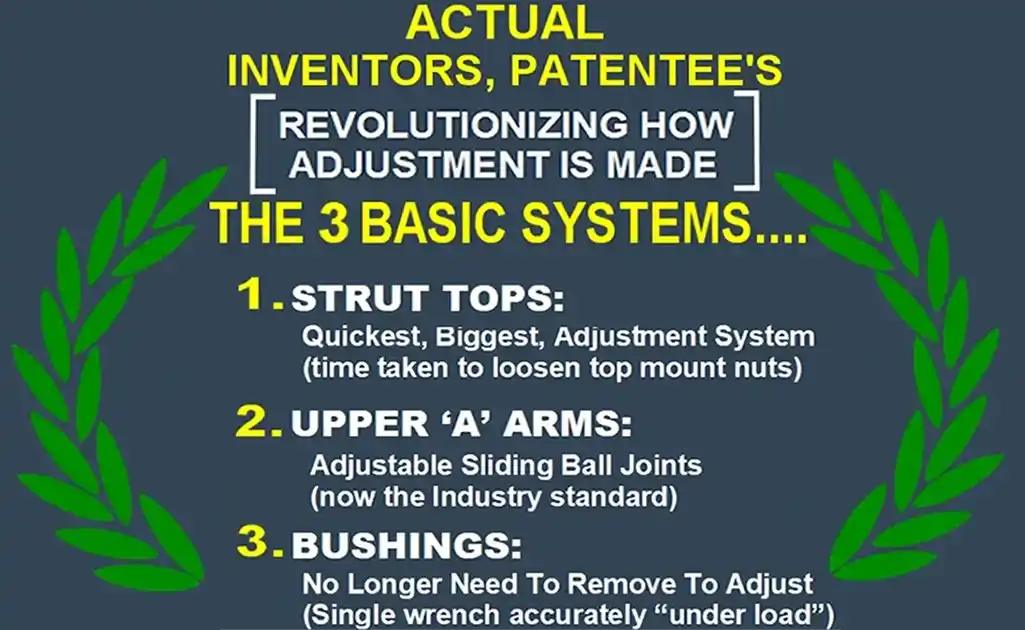 ACTUAL
INVENTORS, PATENTEE'S

REVOLUTIONIZING HOW ADJUSTMENT IS MADE

THE 3 BASIC SYSTEMS....

1. STRUT TOPS:
Quickest, Biggest, Adjustment System
(time taken to loosen top mount nuts)

2. UPPER ‘A’ ARMS:
Adjustable Sliding Ball Joints
(now the Industry standard)

3. BUSHINGS:
No Longer Need To Remove To Adjust
(Single wrench accurately “under load”)